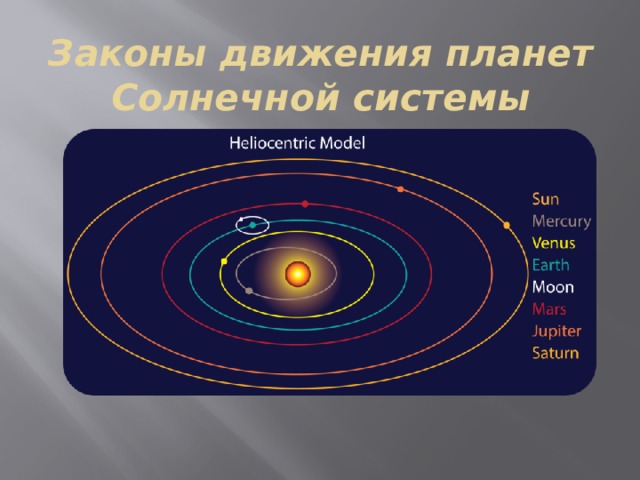 Законы движения планет Солнечной системы

Heliocentric Model

Sun
Mercury
Venus
Earth
Moon
Mars
Jupiter
Saturn